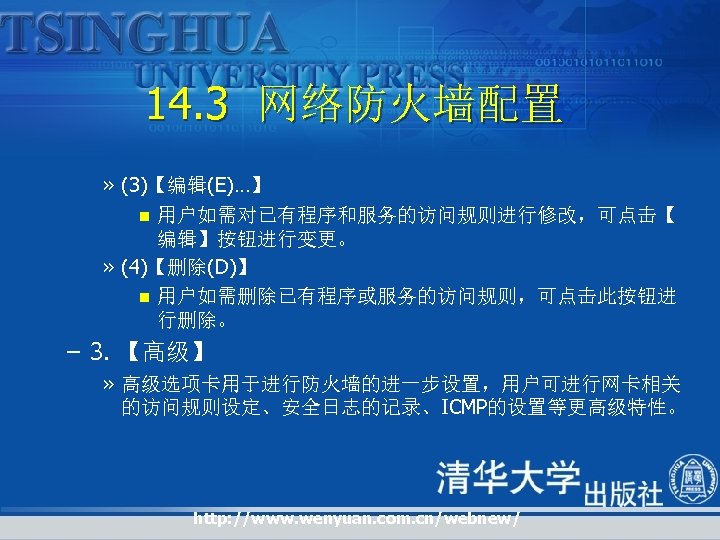 TSINGHUA
UNIVERSITY PRESS

14.3 网络防火墙配置

» (3)【编辑(E)...】

■ 用户如需对已有程序和服务的访问规则进行修改，可点击【编辑】按钮进行变更。

» (4)【删除(D)】

■ 用户如需删除已有程序或服务的访问规则，可点击此按钮进行删除。

– 3. 【高级】

» 高级选项卡用于进行防火墙的进一步设置，用户可进行网卡相关的访问规则设定、安全日志的记录、ICMP的设置等更高级特性。

清华大学出版社

http://www.wenyuan.com.cn/webnew/